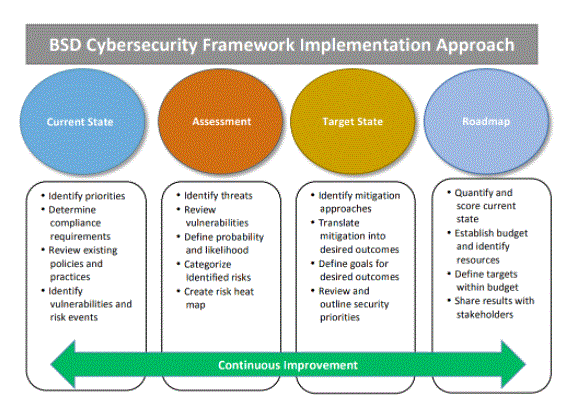 BSD Cybersecurity Framework Implementation Approach

Current State

Assessment

Target State

Roadmap

• Identify priorities
• Determine compliance requirements
• Review existing policies and practices
• Identify vulnerabilities and risk events

• Identify threats
• Review vulnerabilities
• Define probability and likelihood
• Categorize Identified risks
• Create risk heat map

• Identify mitigation approaches
• Translate mitigation into desired outcomes
• Define goals for desired outcomes
• Review and outline security priorities

• Quantify and score current state
• Establish budget and identify resources
• Define targets within budget
• Share results with stakeholders

Continuous Improvement